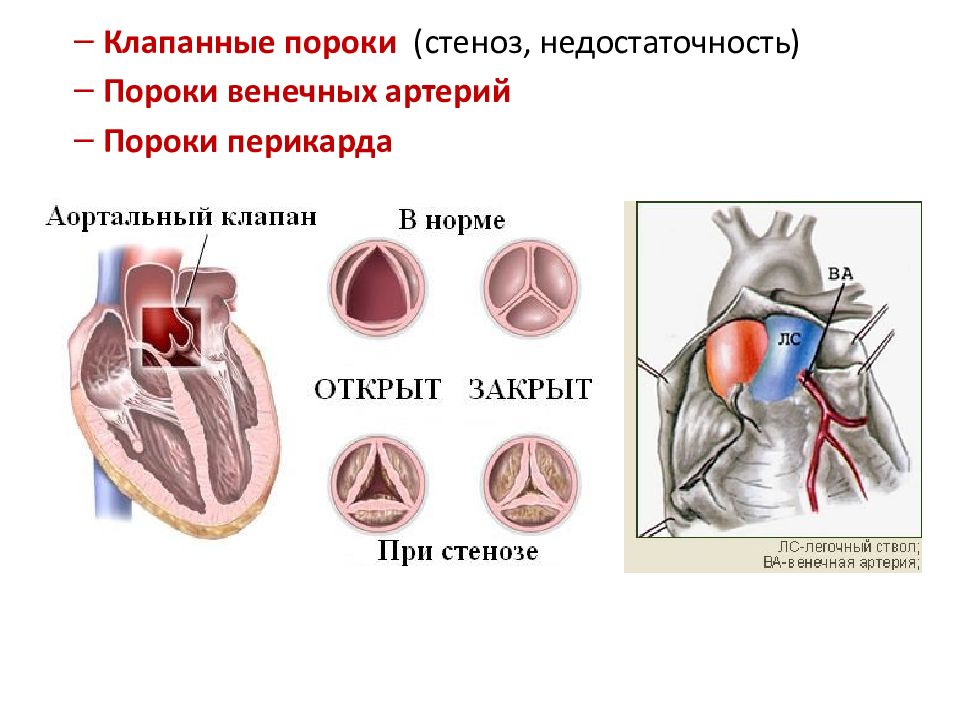 – Клапанные пороки (стеноз, недостаточность)
– Пороки венечных артерий
– Пороки перикарда

Аортальный клапан

В норме

ОТКРЫТ ЗАКРЫТ

При стенозе

ВА

ЛС

ЛС-легочный ствол;
ВА-венечная артерия;